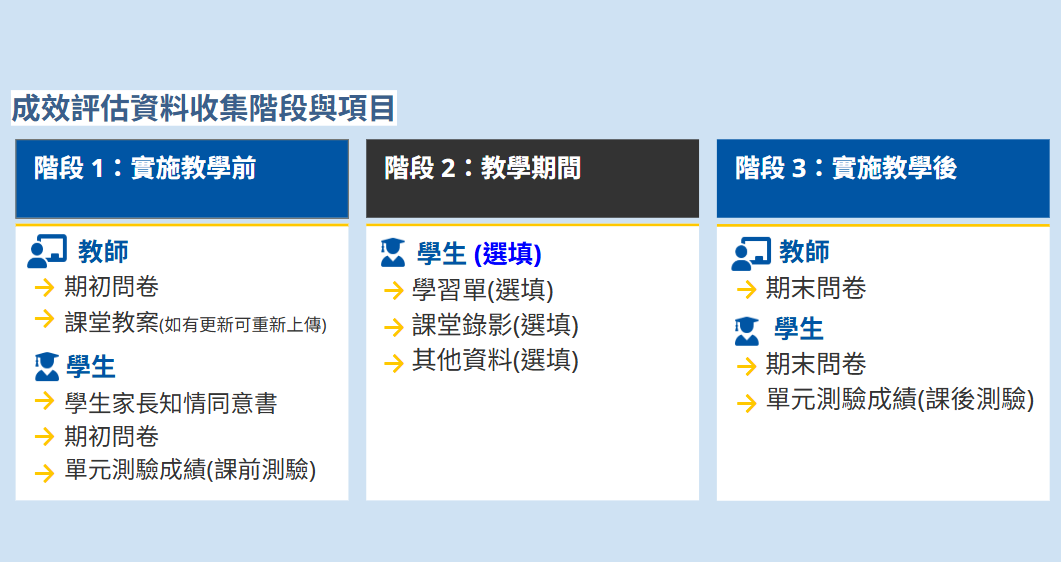 成效評估資料收集階段與項目

階段 1：實施教學前

教師
→ 期初問卷
→ 課堂教案(如有更新可重新上傳)

學生
→ 學生家長知情同意書
→ 期初問卷
→ 單元測驗成績(課前測驗)

階段 2：教學期間

學生 (選填)
→ 學習單(選填)
→ 課堂錄影(選填)
→ 其他資料(選填)

階段 3：實施教學後

教師
→ 期末問卷

學生
→ 期末問卷
→ 單元測驗成績(課後測驗)